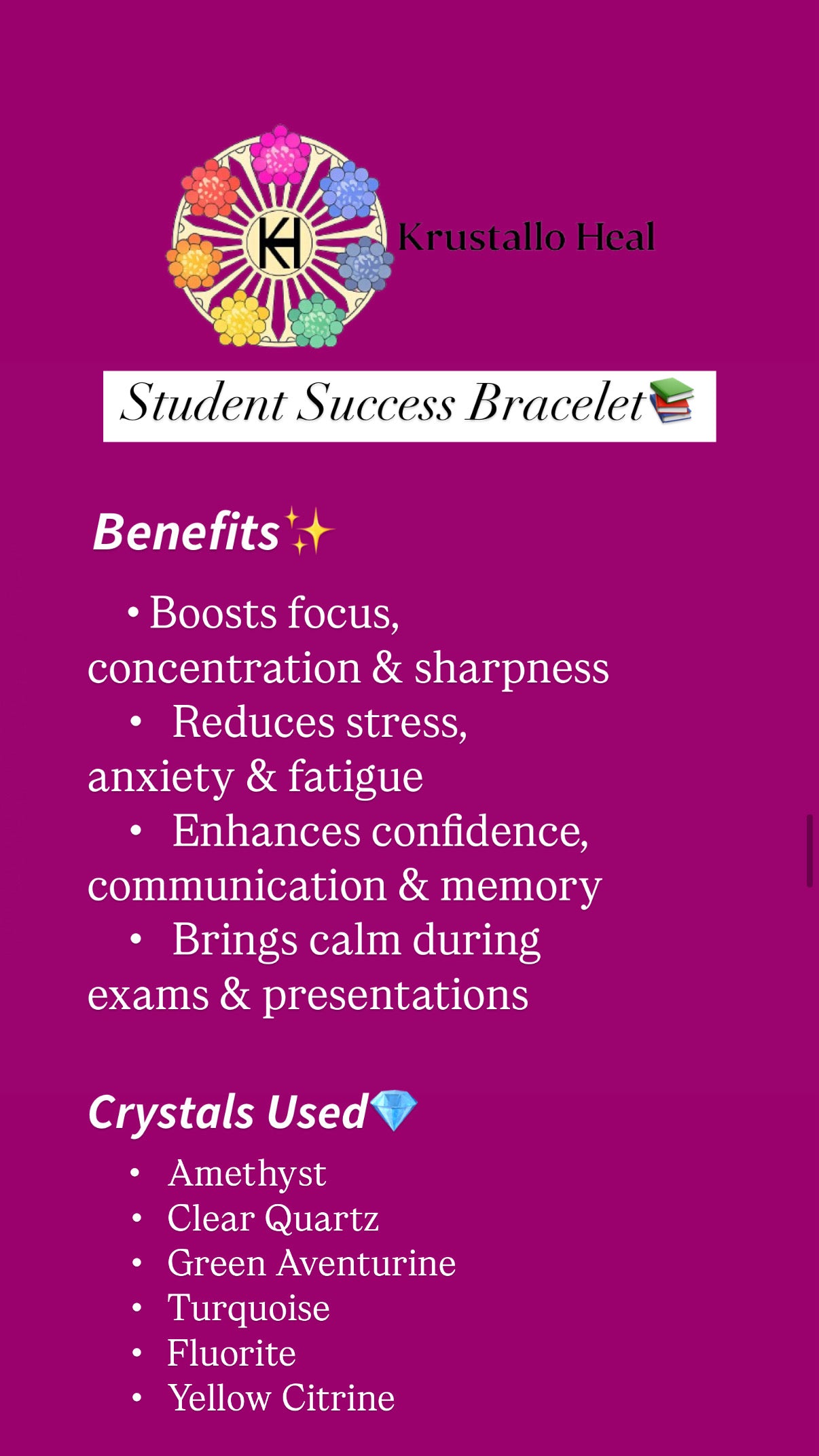 KH

Krustallo Heal

Student Success Bracelet📚

Benefits✨

• Boosts focus, concentration & sharpness
• Reduces stress, anxiety & fatigue
• Enhances confidence, communication & memory
• Brings calm during exams & presentations

Crystals Used💎

• Amethyst
• Clear Quartz
• Green Aventurine
• Turquoise
• Fluorite
• Yellow Citrine